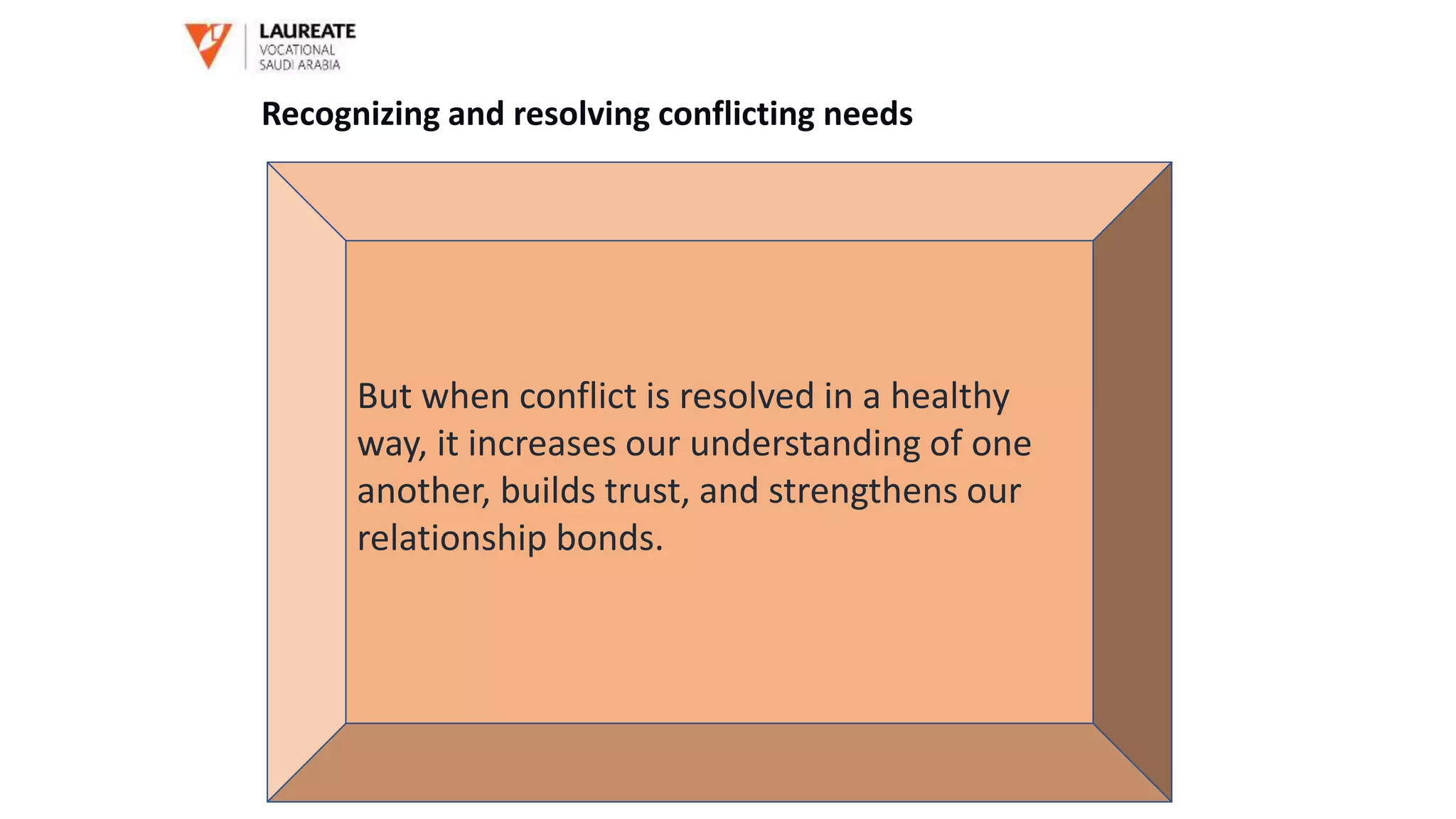 LAUREATE
VOCATIONAL
SAUDI ARABIA

Recognizing and resolving conflicting needs

But when conflict is resolved in a healthy way, it increases our understanding of one another, builds trust, and strengthens our relationship bonds.